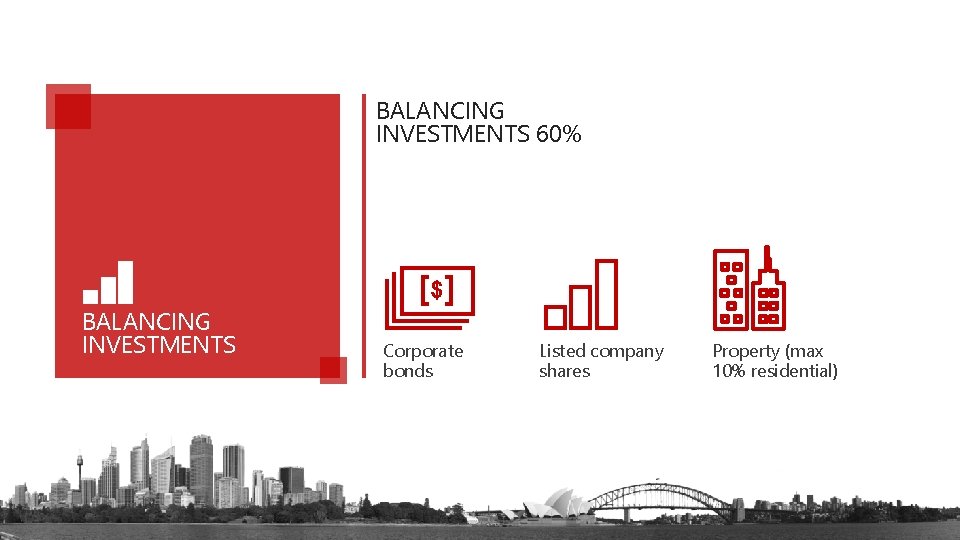 BALANCING INVESTMENTS

BALANCING INVESTMENTS 60%

[$]

Corporate bonds

Listed company shares

Property (max 10% residential)